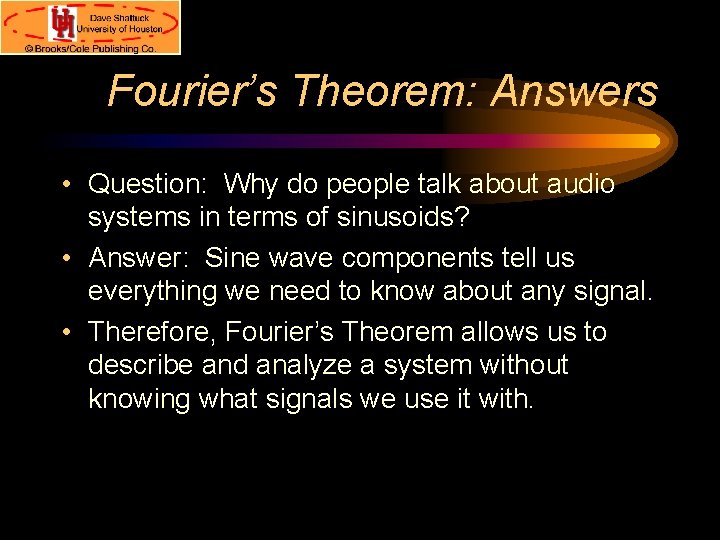 UH Dave Shattuck University of Houston
© Brooks/Cole Publishing Co.

Fourier's Theorem: Answers

• Question: Why do people talk about audio systems in terms of sinusoids?
• Answer: Sine wave components tell us everything we need to know about any signal.
• Therefore, Fourier's Theorem allows us to describe and analyze a system without knowing what signals we use it with.